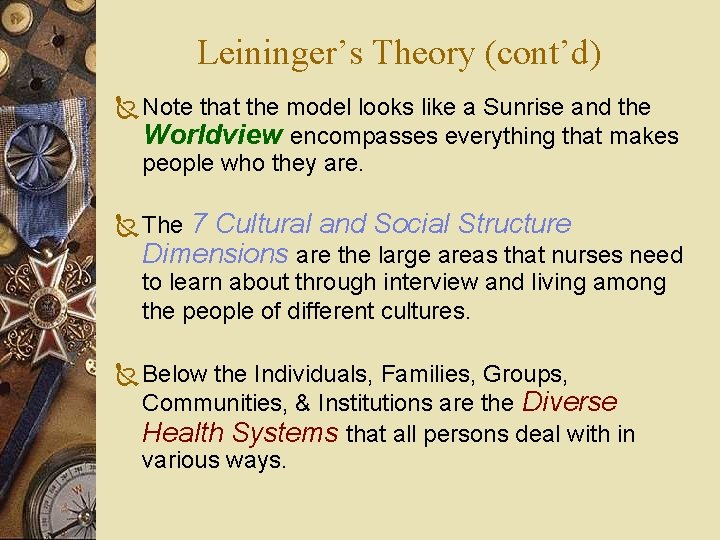 Leininger's Theory (cont'd)

Note that the model looks like a Sunrise and the Worldview encompasses everything that makes people who they are.

The 7 Cultural and Social Structure Dimensions are the large areas that nurses need to learn about through interview and living among the people of different cultures.

Below the Individuals, Families, Groups, Communities, & Institutions are the Diverse Health Systems that all persons deal with in various ways.